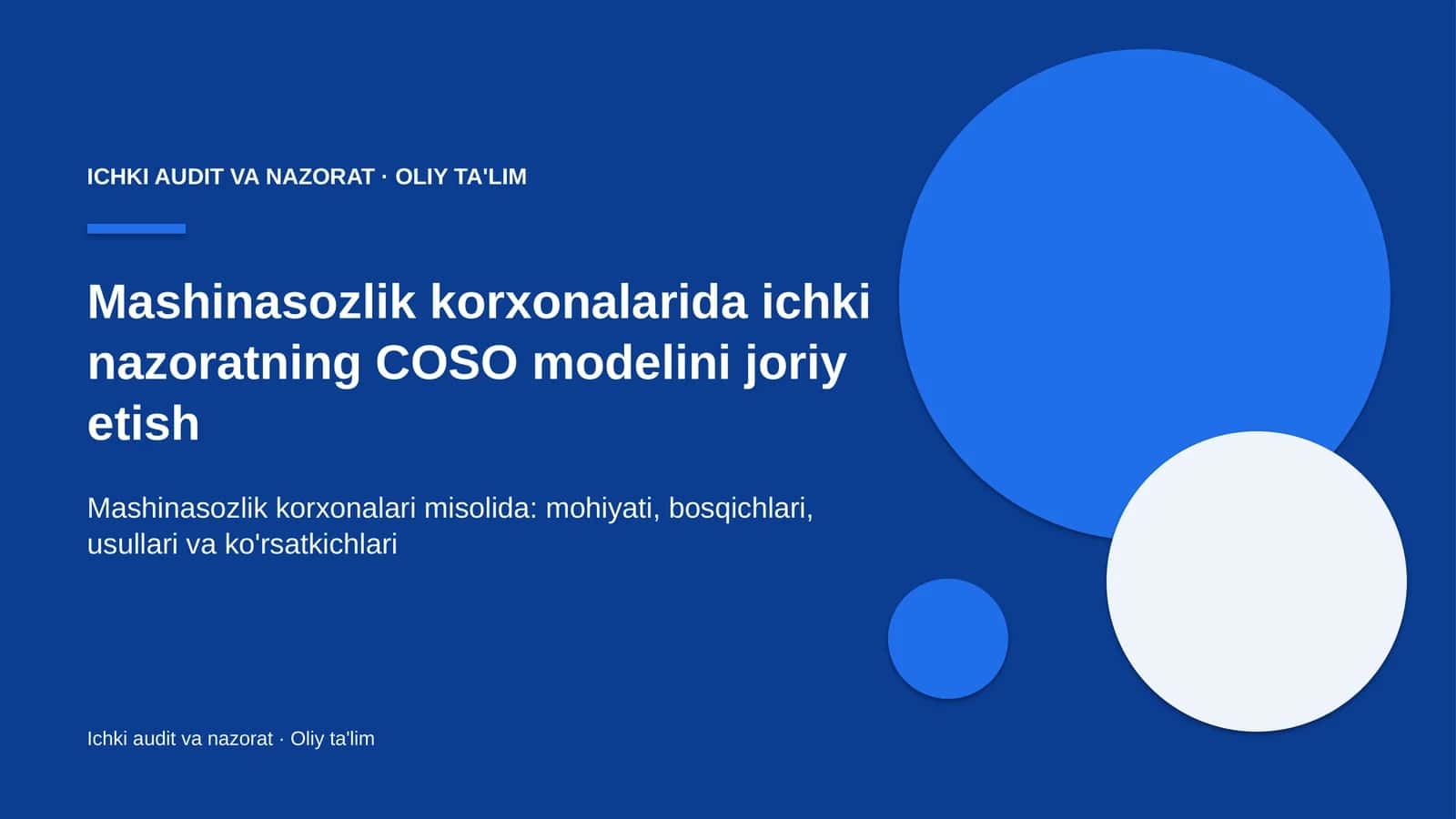 ICHKI AUDIT VA NAZORAT · OLIY TA'LIM

Mashinasozlik korxonalarida ichki nazoratning COSO modelini joriy etish

Mashinasozlik korxonalari misolida: mohiyati, bosqichlari, usullari va ko'rsatkichlari

Ichki audit va nazorat · Oliy ta'lim